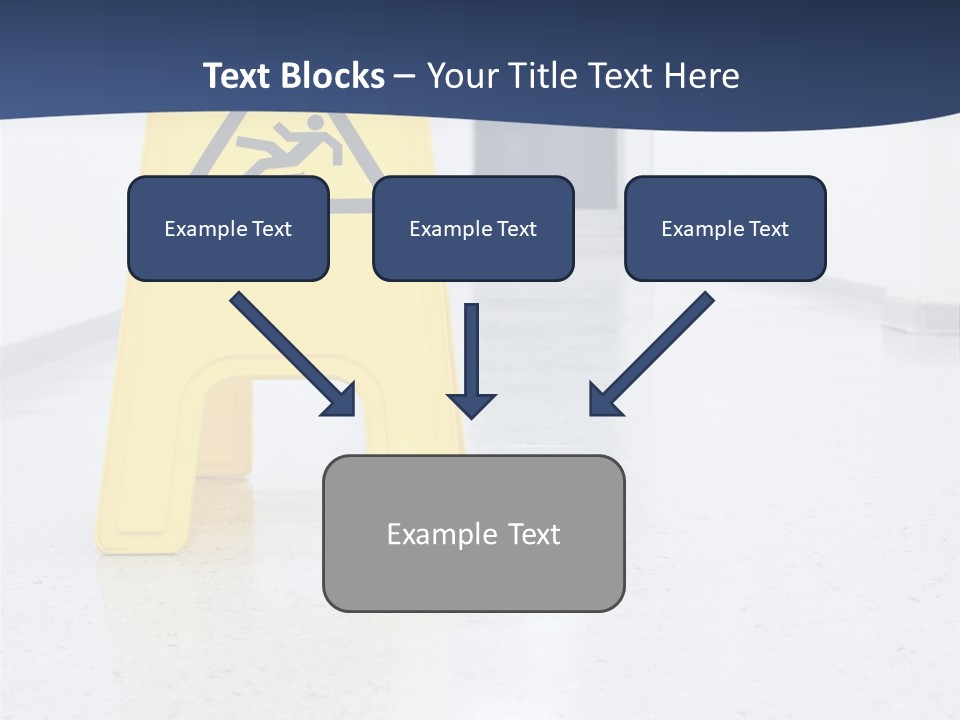 Text Blocks – Your Title Text Here

Example Text

Example Text

Example Text

Example Text